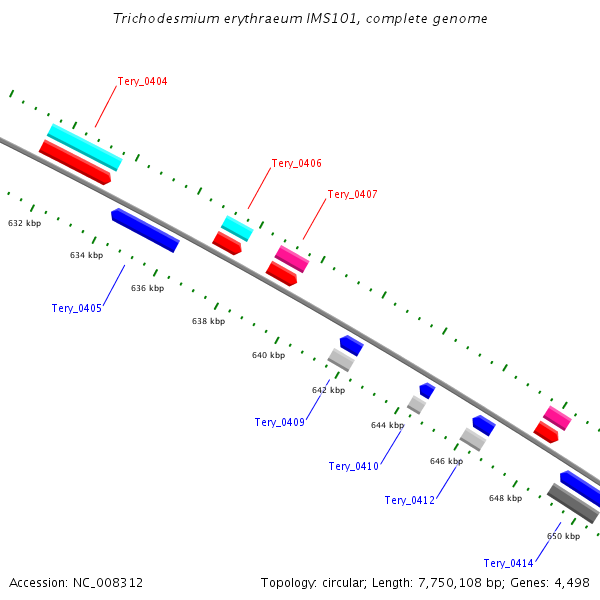 Trichodesmium erythraeum IMS101, complete genome

Tery_0404

Tery_0406

Tery_0407

632 kbp

634 kbp

636 kbp

Tery_0405

638 kbp

640 kbp

642 kbp

Tery_0409

644 kbp

Tery_0410

646 kbp

Tery_0412

648 kbp

650 kbp

Tery_0414

Accession: NC_008312

Topology: circular; Length: 7,750,108 bp; Genes: 4,498